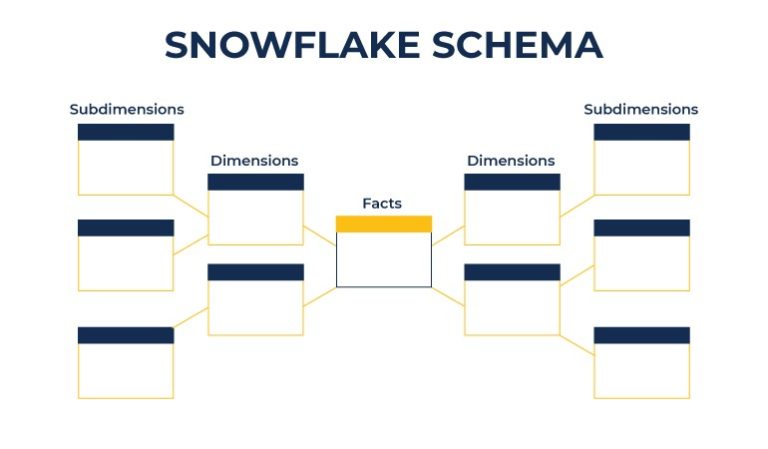 SNOWFLAKE SCHEMA

Subdimensions

Dimensions

Facts

Dimensions

Subdimensions